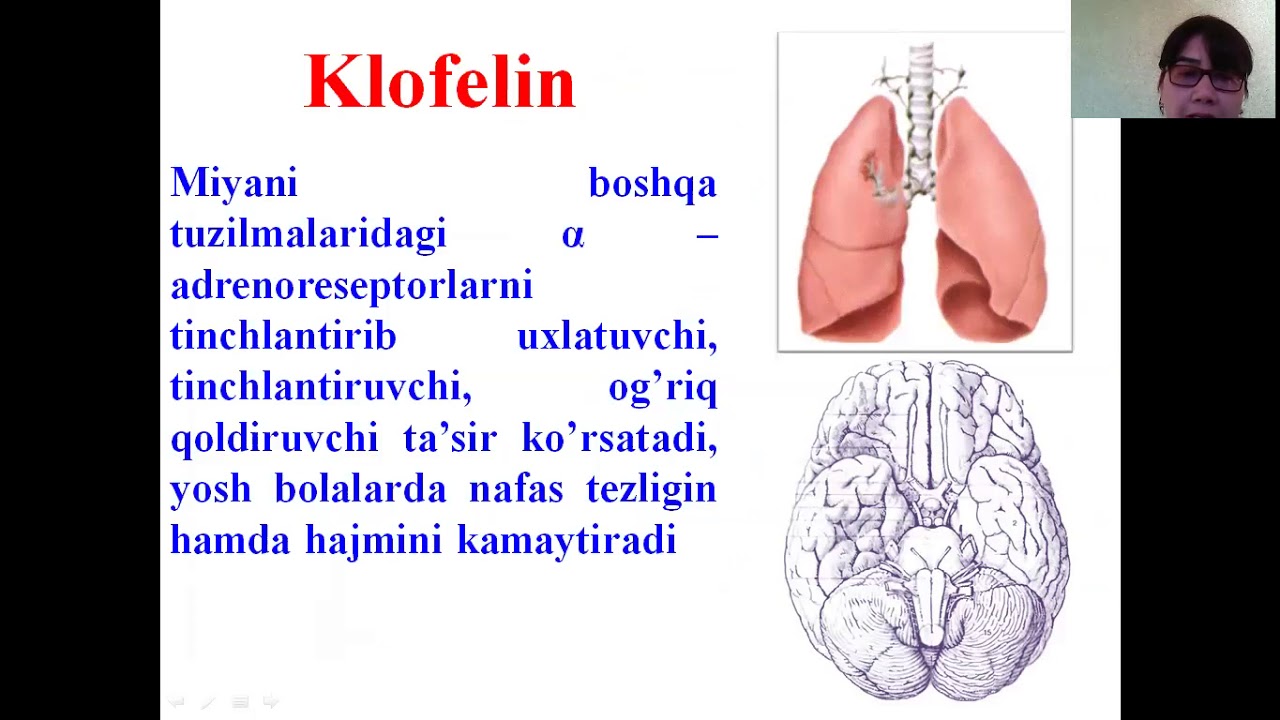 Klofelin

Miyani boshqa tuzilmalaridagi α – adrenoreseptorlarni tinchlantirib uxlatuvchi, tinchlantiruvchi, og’riq qoldiruvchi ta’sir ko’rsatadi, yosh bolalarda nafas tezligin hamda hajmini kamaytiradi